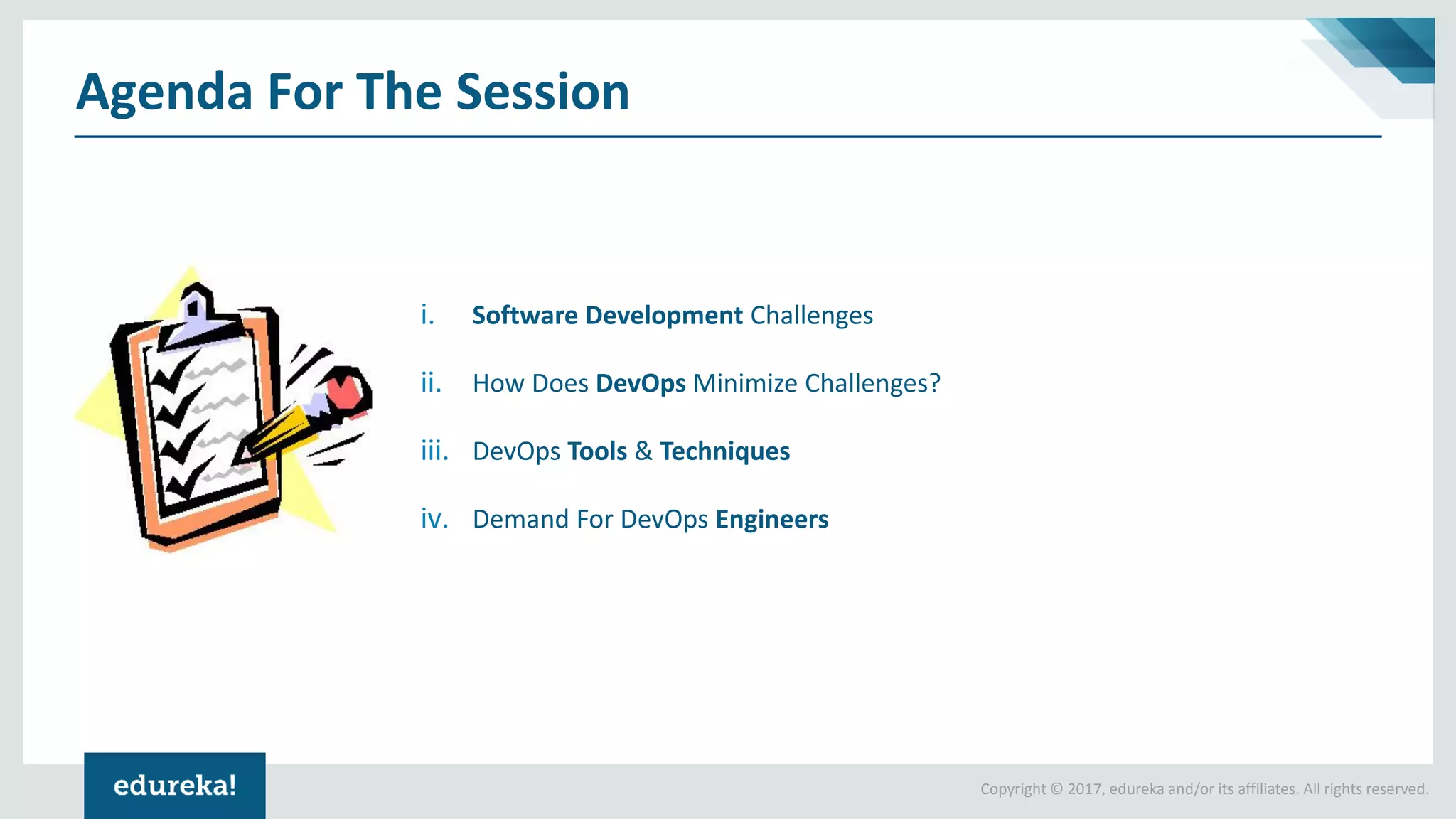 Agenda For The Session

i. Software Development Challenges

ii. How Does DevOps Minimize Challenges?

iii. DevOps Tools & Techniques

iv. Demand For DevOps Engineers

edureka!

Copyright © 2017, edureka and/or its affiliates. All rights reserved.